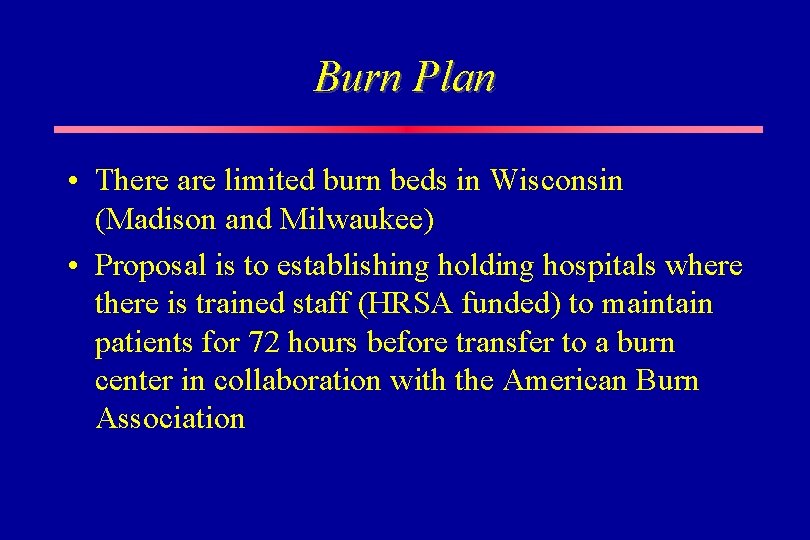 Burn Plan

• There are limited burn beds in Wisconsin (Madison and Milwaukee)

• Proposal is to establishing holding hospitals where there is trained staff (HRSA funded) to maintain patients for 72 hours before transfer to a burn center in collaboration with the American Burn Association